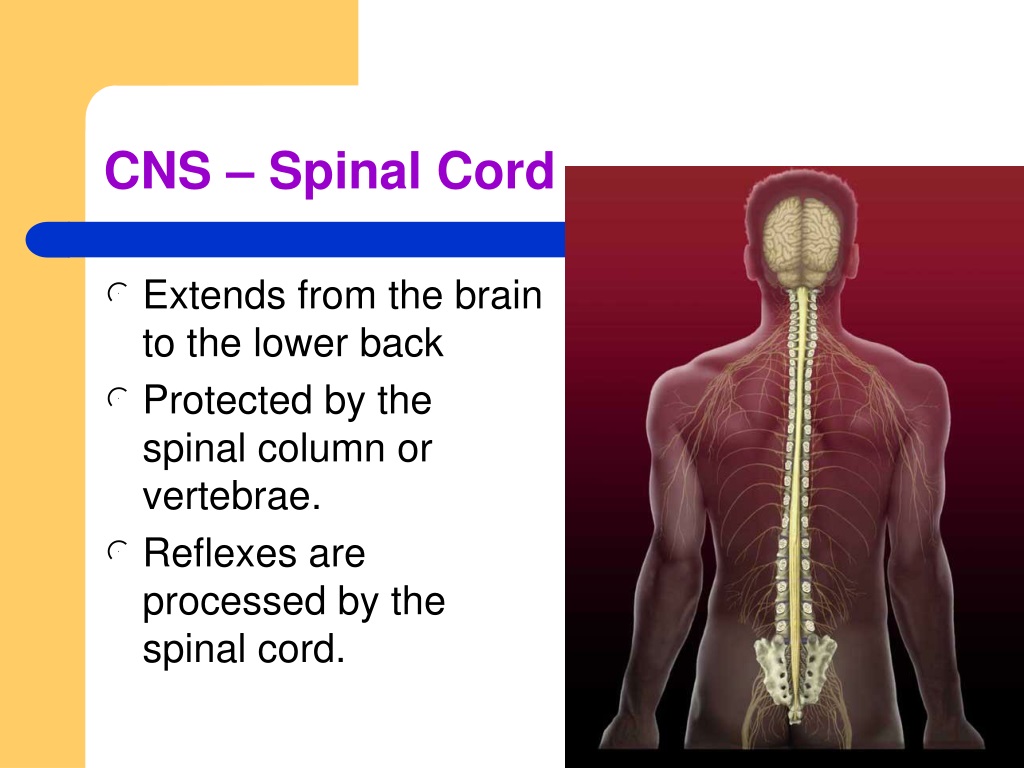 CNS – Spinal Cord

Extends from the brain to the lower back

Protected by the spinal column or vertebrae.

Reflexes are processed by the spinal cord.